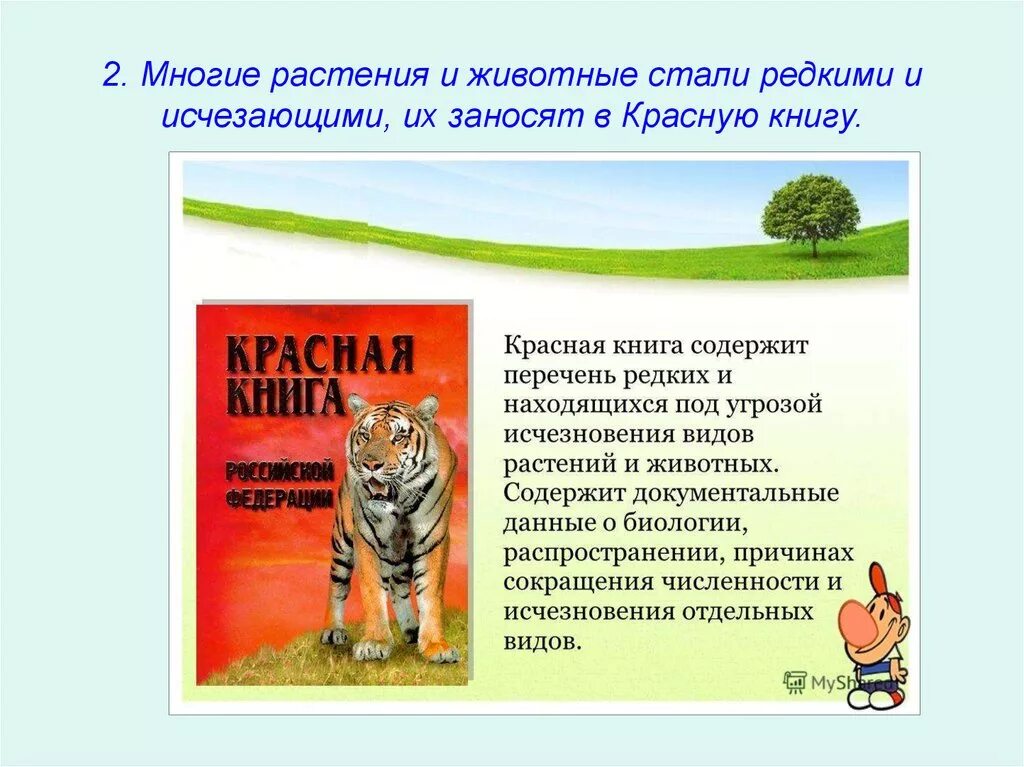 2. Многие растения и животные стали редкими и исчезающими, их заносят в Красную книгу.

КРАСНАЯ КНИГА РОССИЙСКОЙ ФЕДЕРАЦИИ

Красная книга содержит перечень редких и находящихся под угрозой исчезновения видов растений и животных. Содержит документальные данные о биологии, распространении, причинах сокращения численности и исчезновения отдельных видов.

MyShared